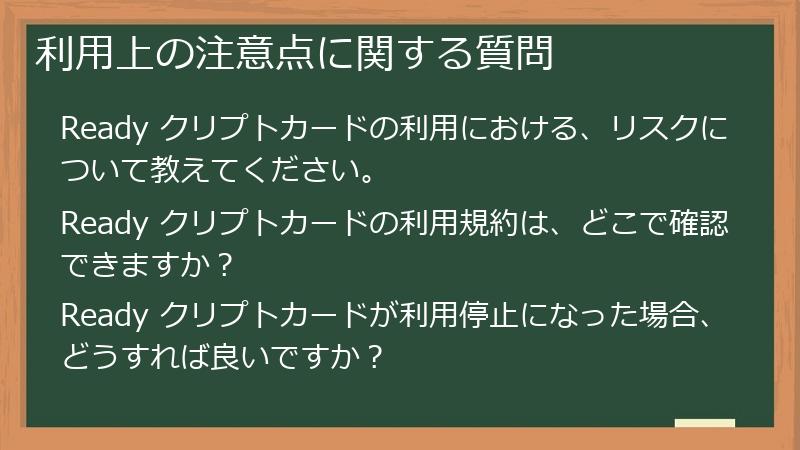 利用上の注意点に関する質問

Ready クリプトカードの利用における、リスクについて教えてください。

Ready クリプトカードの利用規約は、どこで確認できますか？

Ready クリプトカードが利用停止になった場合、どうすれば良いですか？